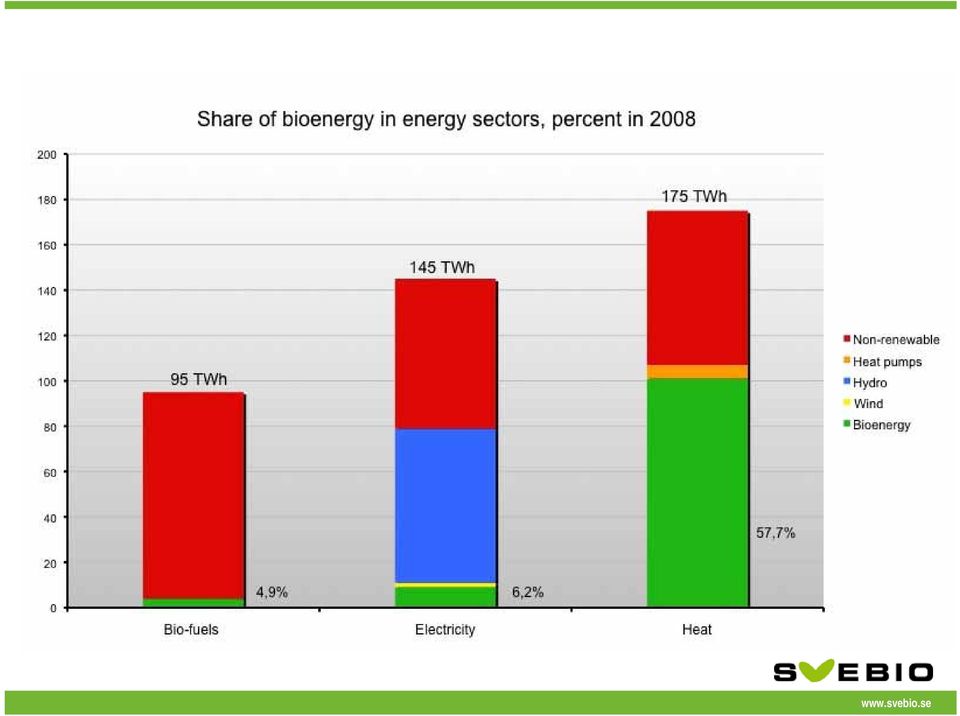 Share of bioenergy in energy sectors, percent in 2008

200
180
160
140
120
100
80
60
40
20
0

95 TWh
145 TWh
175 TWh

4,9%
6,2%
57,7%

Bio-fuels
Electricity
Heat

Non-renewable
Heat pumps
Hydro
Wind
Bioenergy

SVEBIO

www.svebio.se